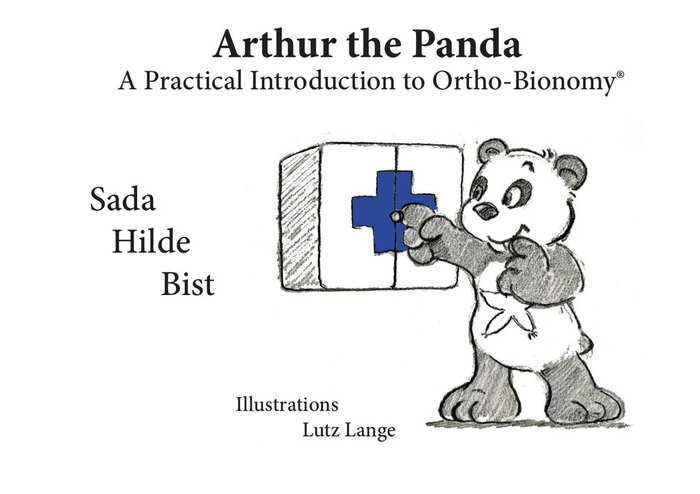 Arthur the Panda
A Practical Introduction to Ortho-Bionomy®

Sada
Hilde
Bist

Illustrations
Lutz Lange